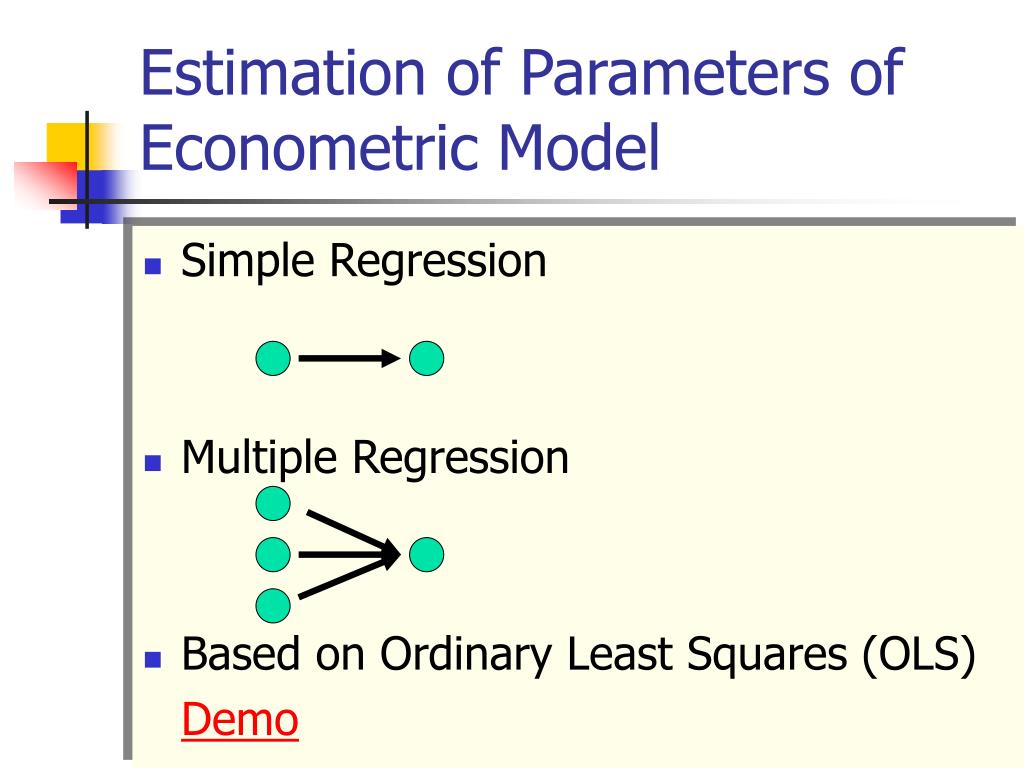 Estimation of Parameters of Econometric Model

Simple Regression

Multiple Regression

Based on Ordinary Least Squares (OLS)
Demo